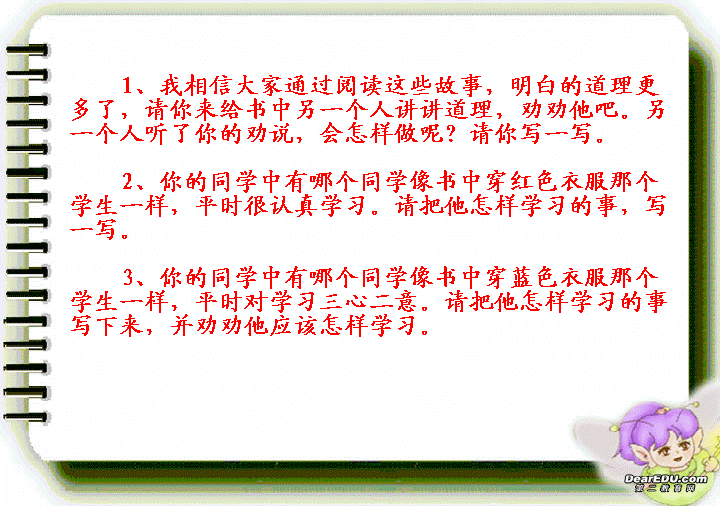 1、我相信大家通过阅读这些故事，明白的道理更多了，请你来给书中另一个人讲讲道理，劝劝他吧。另一个人听了你的劝说，会怎样做呢？请你写一写。

2、你的同学中有哪个同学像书中穿红色衣服那个学生一样，平时很认真学习。请把他怎样学习的事，写一写。

3、你的同学中有哪个同学像书中穿蓝色衣服那个学生一样，平时对学习三心二意。请把他怎样学习的事写下来，并劝劝他应该怎样学习。

DearEDU.com
第二教育网